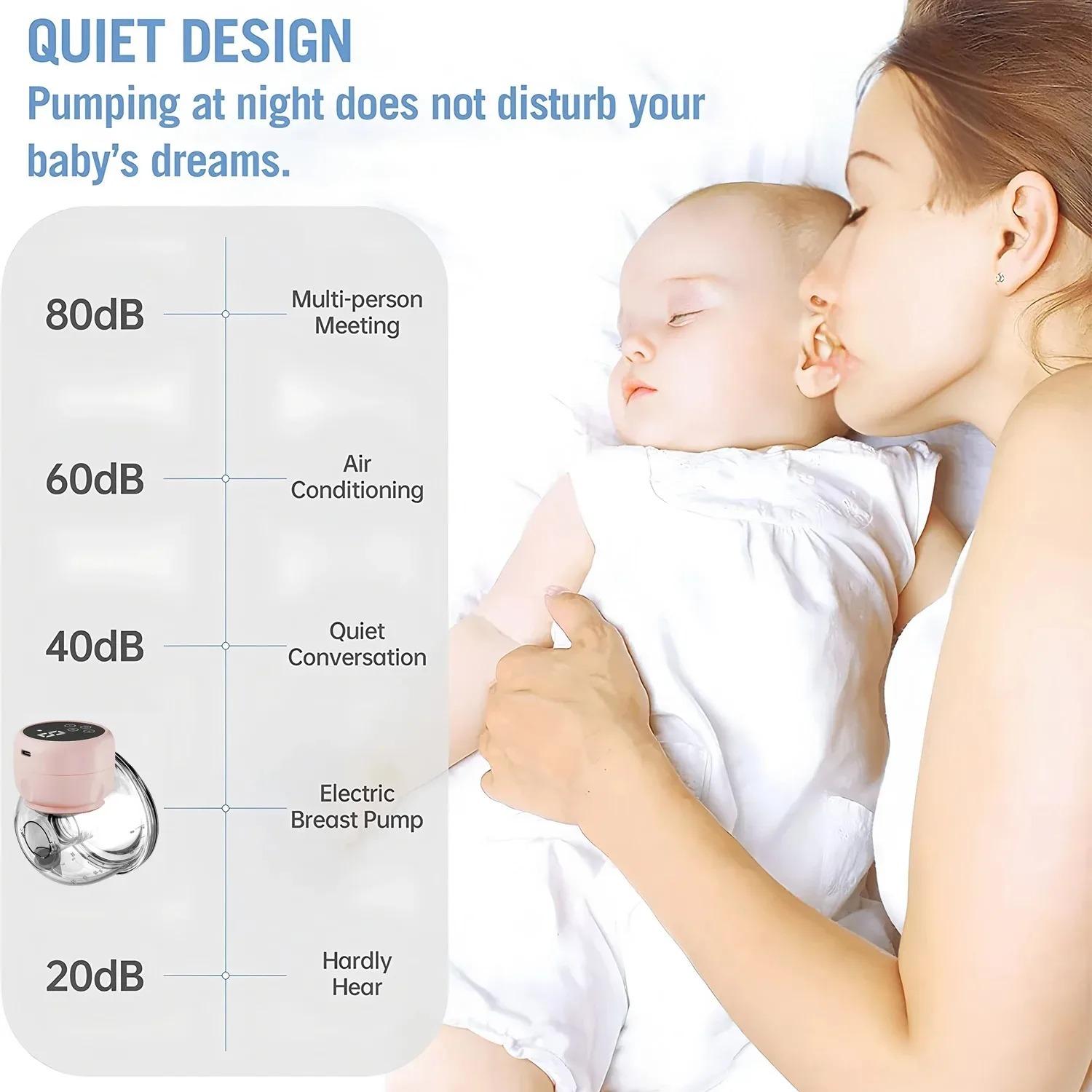 QUIET DESIGN
Pumping at night does not disturb your baby's dreams.

80dB
Multi-person Meeting

60dB
Air Conditioning

40dB
Quiet Conversation

Electric Breast Pump

20dB
Hardly Hear